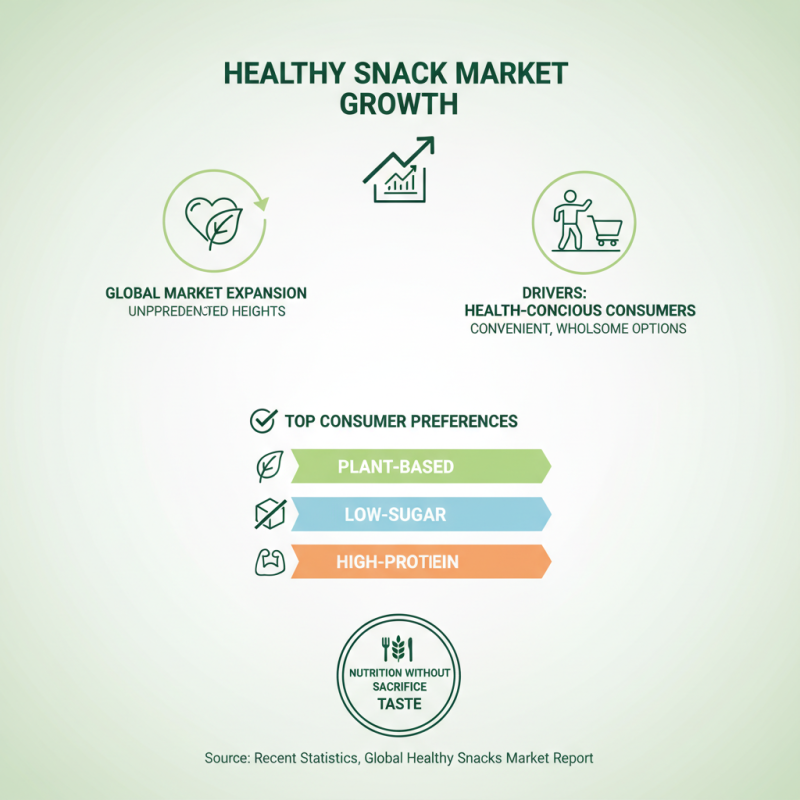 HEALTHY SNACK MARKET GROWTH

GLOBAL MARKET EXPANSION
UNPPREDENCTED HEIGHTS

DRIVERS:
HEALTH-CONCIOUS CONSUMERS
CONVENIENT, WHOLSOME OPTIONS

TOP CONSUMER PREFERENCES

PLANT-BASED

LOW-SUGAR

HIGH-PROTIEIN

NUTRITION WITHOUT SACRIFICE TASTE

Source: Recent Statistics, Global Healthy Snacks Market Report